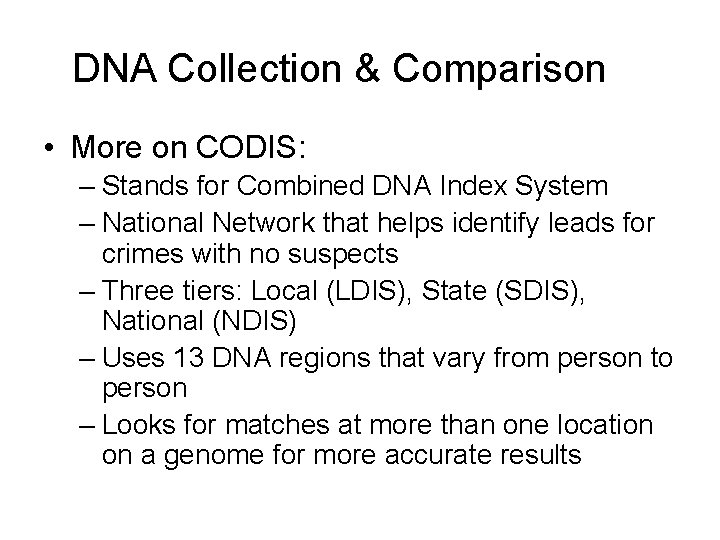 DNA Collection & Comparison

• More on CODIS:
– Stands for Combined DNA Index System
– National Network that helps identify leads for crimes with no suspects
– Three tiers: Local (LDIS), State (SDIS), National (NDIS)
– Uses 13 DNA regions that vary from person to person
– Looks for matches at more than one location on a genome for more accurate results